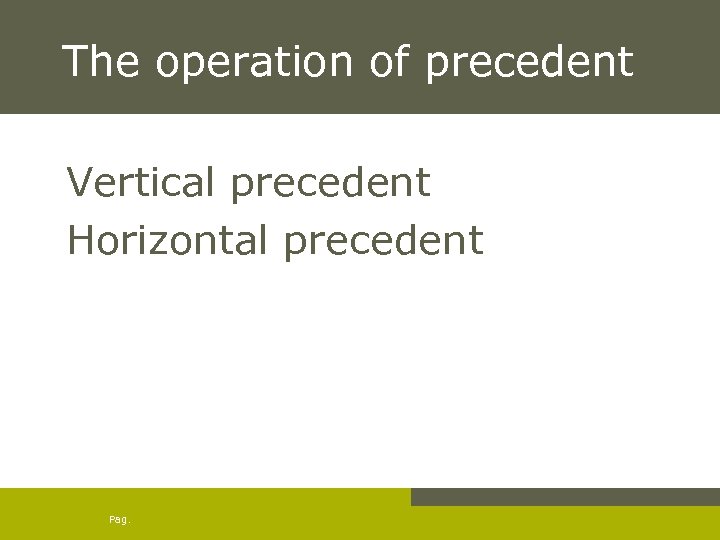 The operation of precedent

Vertical precedent
Horizontal precedent

Pag.